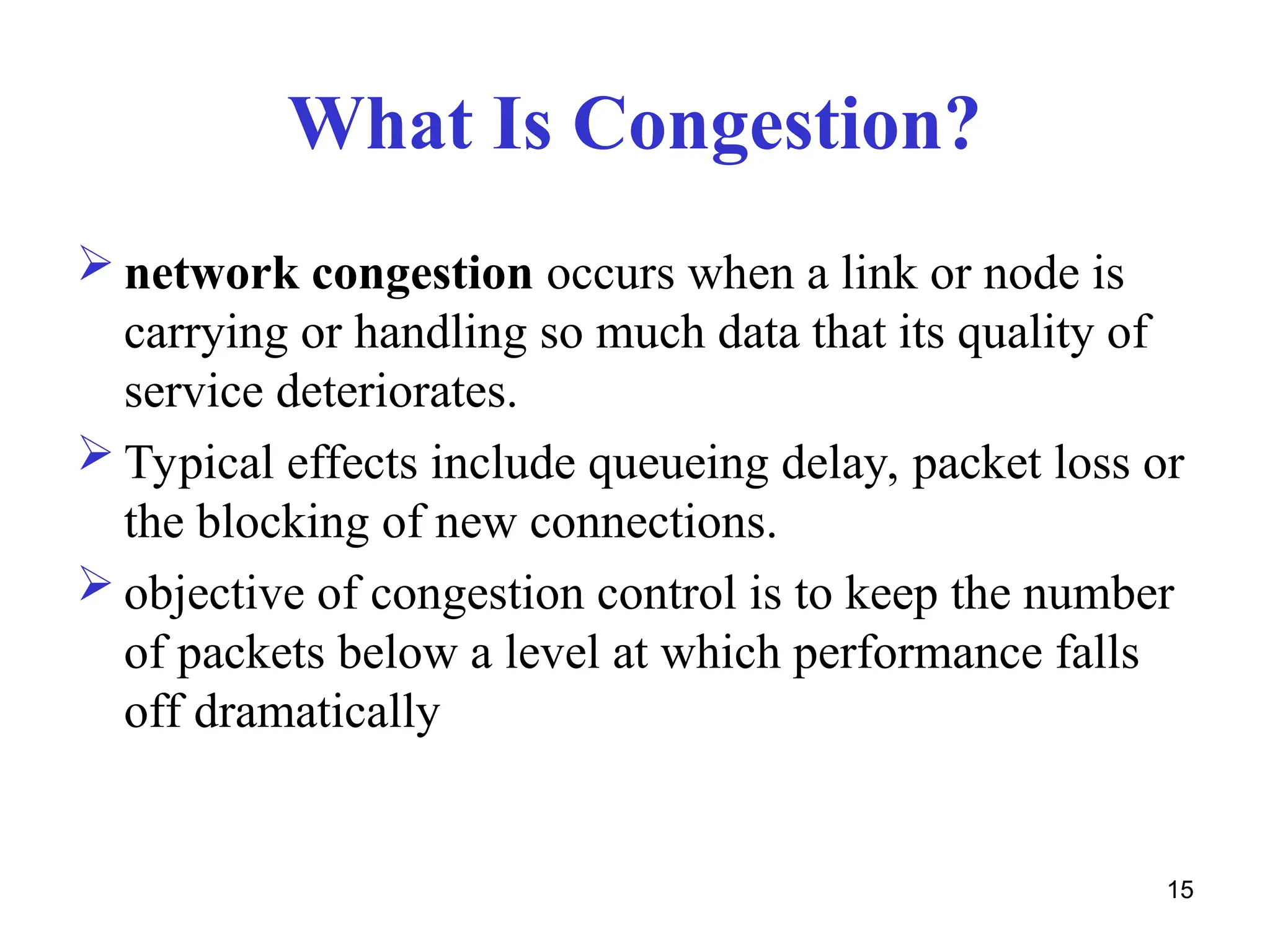 What Is Congestion?

➢ network congestion occurs when a link or node is carrying or handling so much data that its quality of service deteriorates.

➢ Typical effects include queueing delay, packet loss or the blocking of new connections.

➢ objective of congestion control is to keep the number of packets below a level at which performance falls off dramatically

15